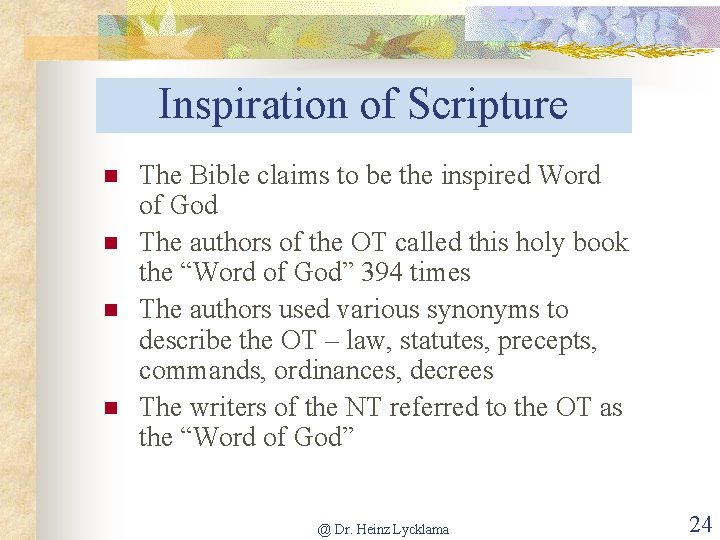 Inspiration of Scripture

- The Bible claims to be the inspired Word of God
- The authors of the OT called this holy book the “Word of God” 394 times
- The authors used various synonyms to describe the OT – law, statutes, precepts, commands, ordinances, decrees
- The writers of the NT referred to the OT as the “Word of God”

@ Dr. Heinz Lycklama

24